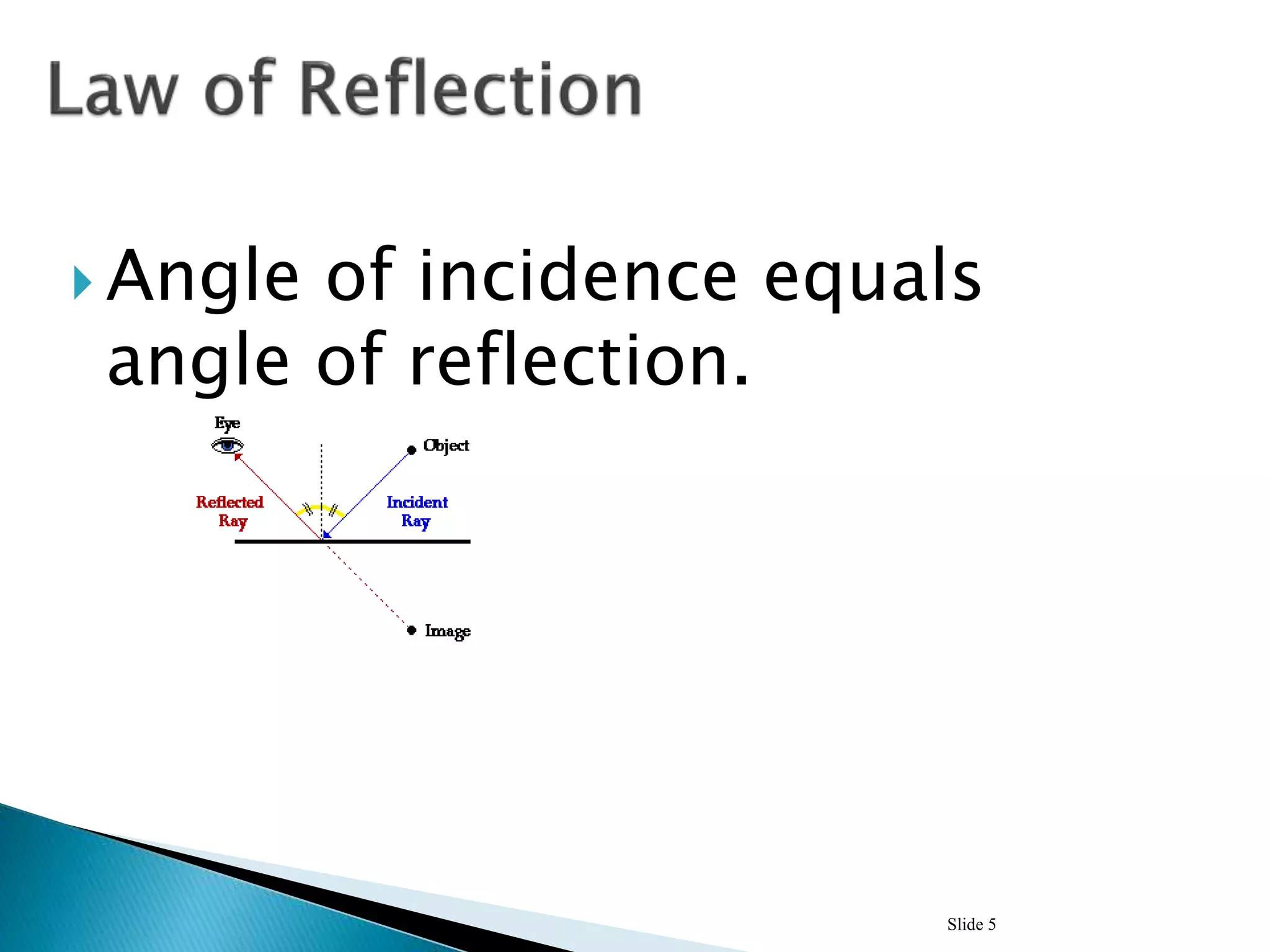 Law of Reflection

Angle of incidence equals angle of reflection.

Eye

Object

Reflected Ray

Incident Ray

Image

Slide 5